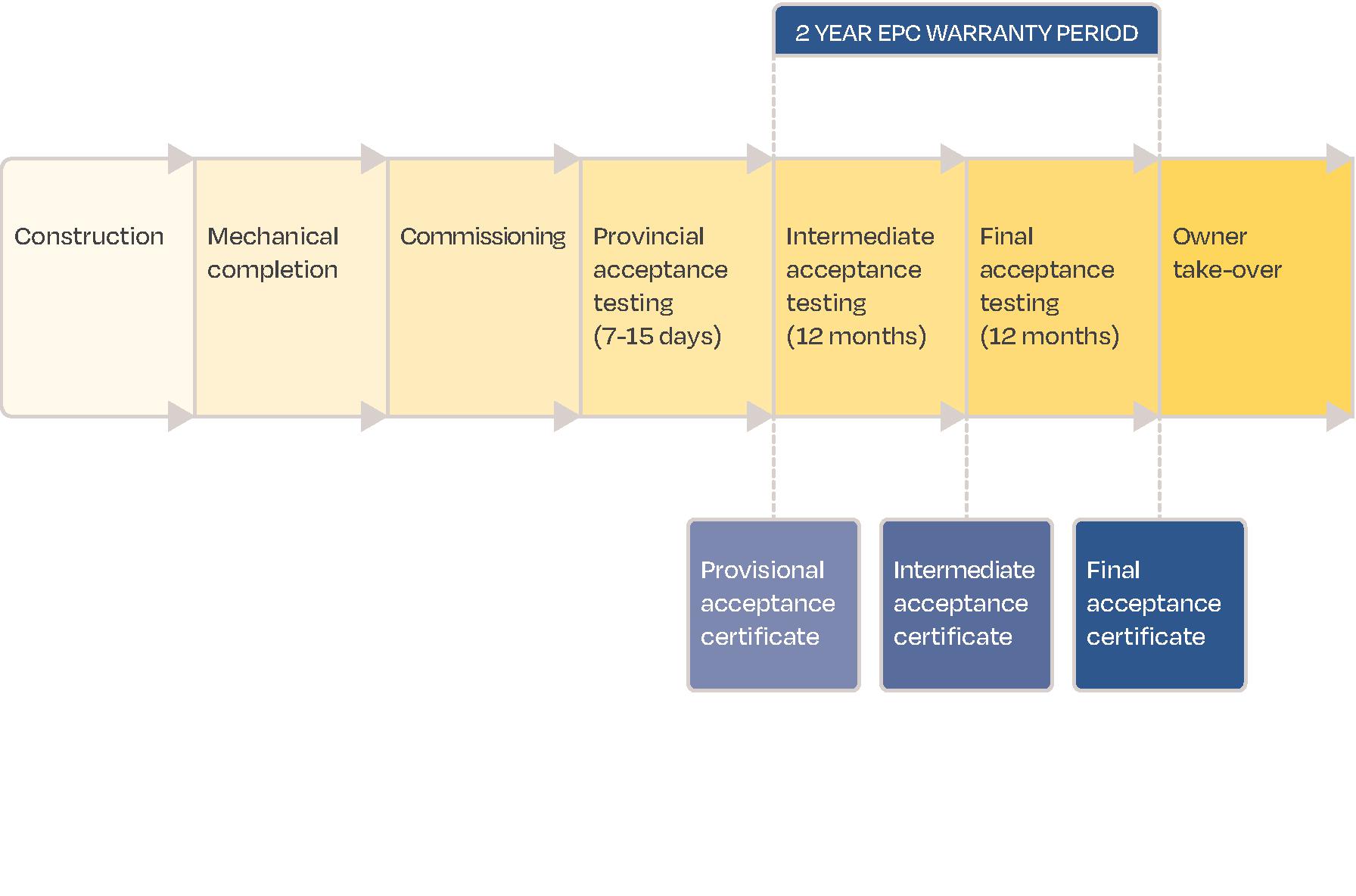 2 YEAR EPC WARRANTY PERIOD

Construction

Mechanical completion

Commissioning

Provincial acceptance testing (7-15 days)

Intermediate acceptance testing (12 months)

Final acceptance testing (12 months)

Owner take-over

Provisional acceptance certificate

Intermediate acceptance certificate

Final acceptance certificate